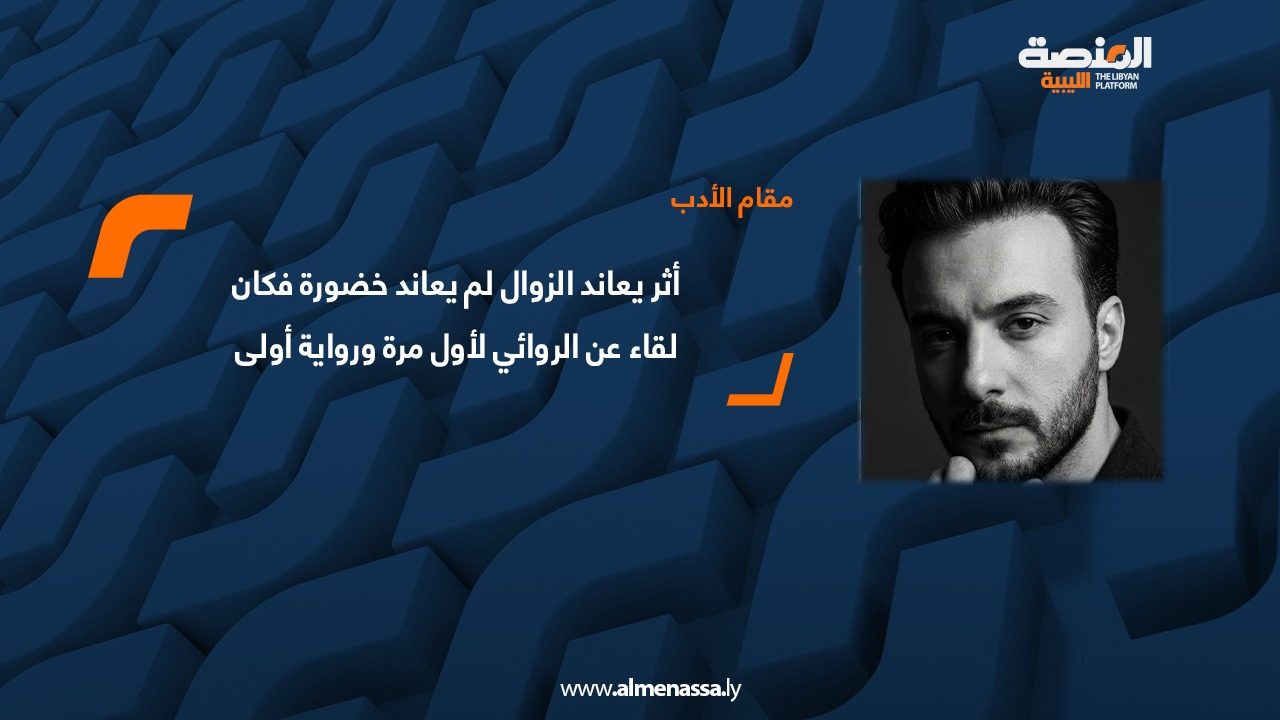 المنصة الليبية
THE LIBYAN PLATFORM

مقام الأدب

أثر يعاند الزوال لم يعاند خضورة فكان

لقاء عن الروائي لأول مرة ورواية أولى

www.almenassa.ly